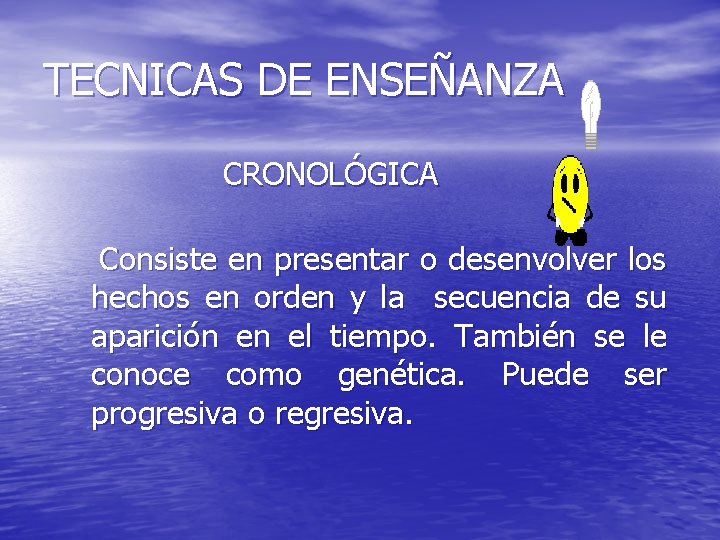 TECNICAS DE ENSEÑANZA

CRONOLÓGICA

Consiste en presentar o desenvolver los hechos en orden y la secuencia de su aparición en el tiempo. También se le conoce como genética. Puede ser progresiva o regresiva.